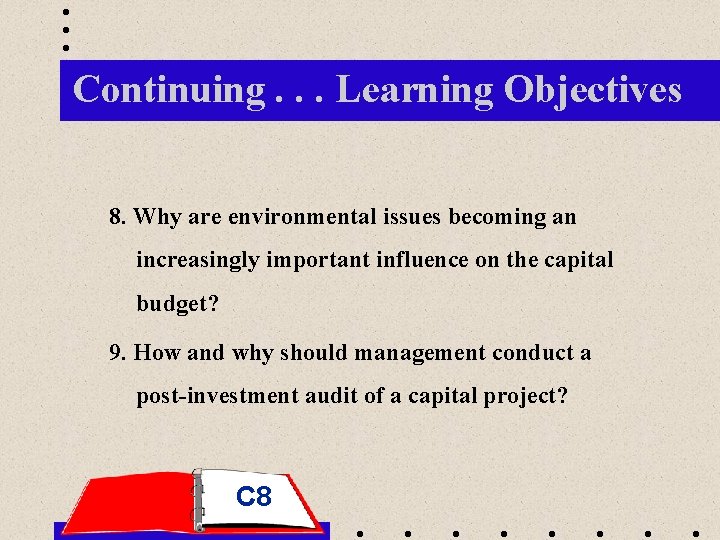 Continuing . . . Learning Objectives

8. Why are environmental issues becoming an increasingly important influence on the capital budget?

9. How and why should management conduct a post-investment audit of a capital project?

C8